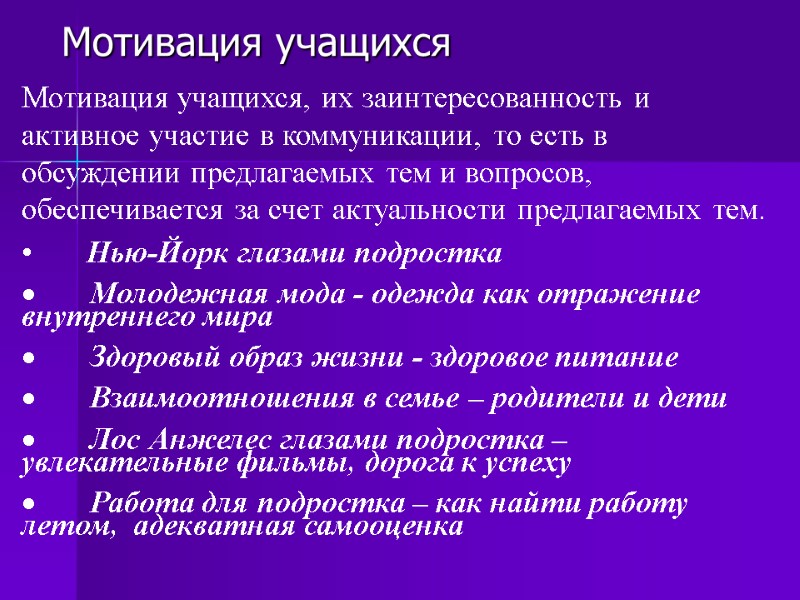 Мотивация учащихся

Мотивация учащихся, их заинтересованность и активное участие в коммуникации, то есть в обсуждении предлагаемых тем и вопросов, обеспечивается за счет актуальности предлагаемых тем.

• Нью-Йорк глазами подростка

• Молодежная мода - одежда как отражение внутреннего мира

• Здоровый образ жизни - здоровое питание

• Взаимоотношения в семье – родители и дети

• Лос Анжелес глазами подростка – увлекательные фильмы, дорога к успеху

• Работа для подростка – как найти работу летом, адекватная самооценка